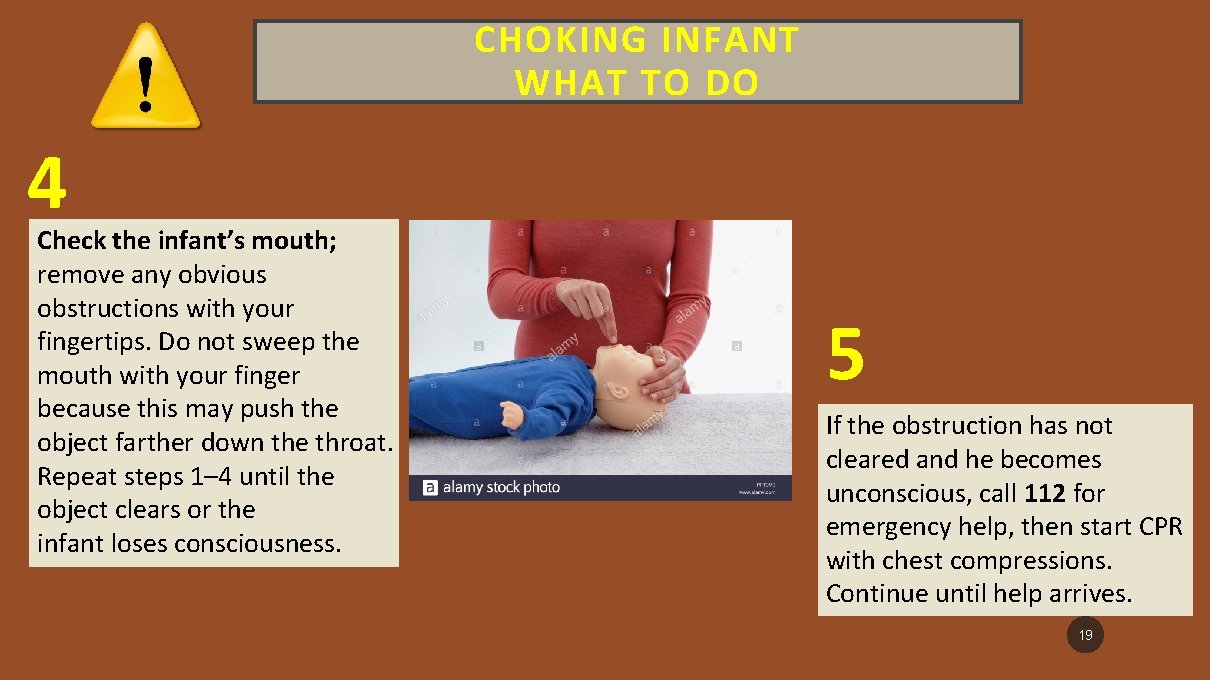 CHOKING INFANT
WHAT TO DO

4

Check the infant's mouth; remove any obvious obstructions with your fingertips. Do not sweep the mouth with your finger because this may push the object farther down the throat. Repeat steps 1–4 until the object clears or the infant loses consciousness.

alamy stock photo

5

If the obstruction has not cleared and he becomes unconscious, call 112 for emergency help, then start CPR with chest compressions. Continue until help arrives.

19